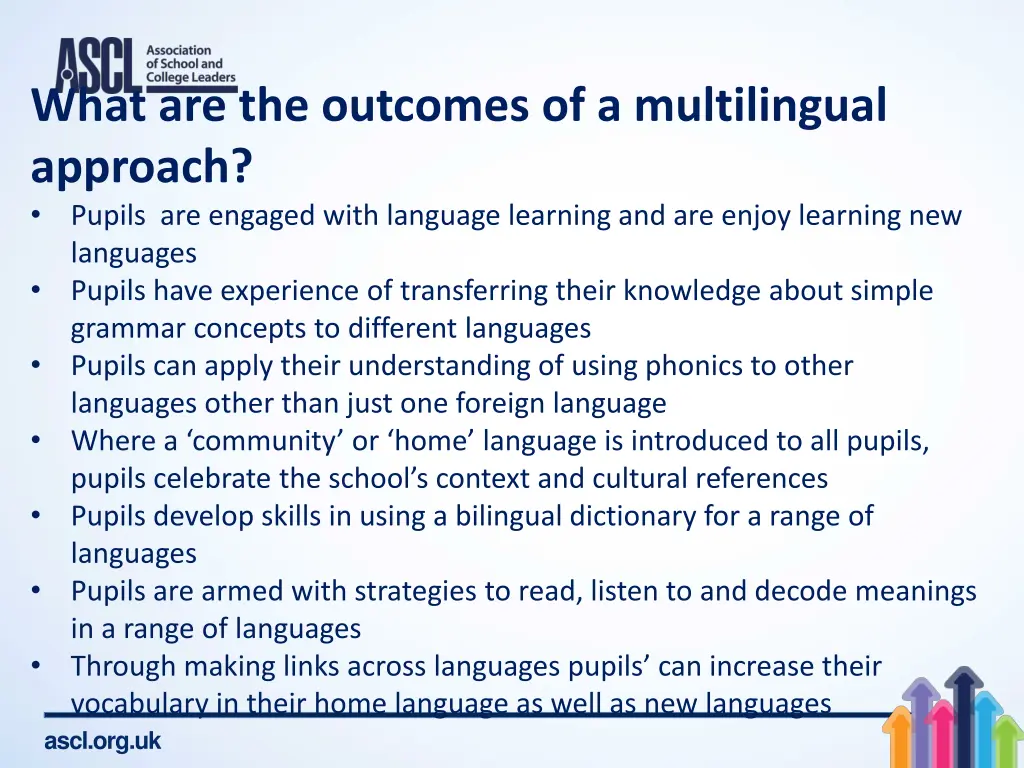 ASCL Association of School and College Leaders

What are the outcomes of a multilingual approach?

• Pupils  are engaged with language learning and are enjoy learning new languages
• Pupils have experience of transferring their knowledge about simple grammar concepts to different languages
• Pupils can apply their understanding of using phonics to other languages other than just one foreign language
• Where a ‘community’ or ‘home’ language is introduced to all pupils, pupils celebrate the school’s context and cultural references
• Pupils develop skills in using a bilingual dictionary for a range of languages
• Pupils are armed with strategies to read, listen to and decode meanings in a range of languages
• Through making links across languages pupils’ can increase their vocabulary in their home language as well as new languages

ascl.org.uk